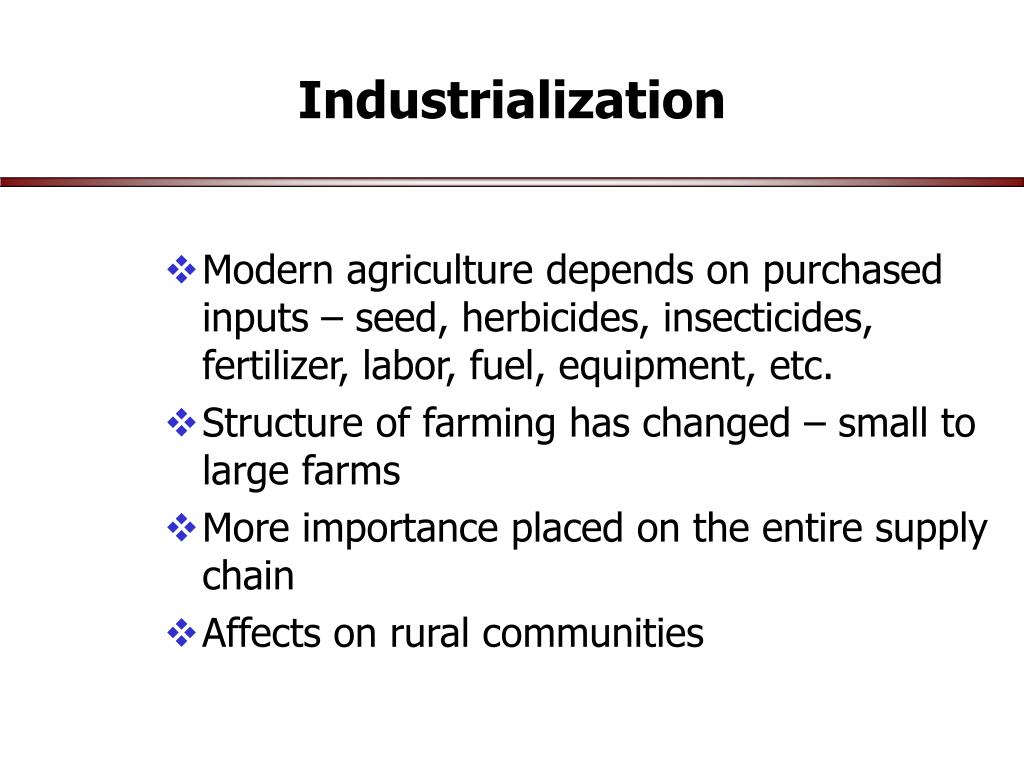 Industrialization

❖ Modern agriculture depends on purchased inputs – seed, herbicides, insecticides, fertilizer, labor, fuel, equipment, etc.

❖ Structure of farming has changed – small to large farms

❖ More importance placed on the entire supply chain

❖ Affects on rural communities